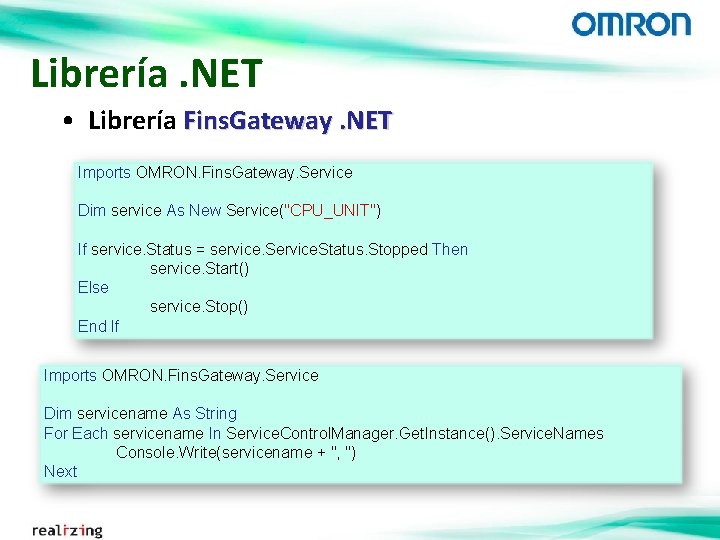 OMRON

Librería .NET

• Librería FinsGateway .NET

Imports OMRON.FinsGateway.Service

Dim service As New Service("CPU_UNIT")

If service.Status = service.ServiceStatus.Stopped Then
service.Start()
Else
service.Stop()
End If

Imports OMRON.FinsGateway.Service

Dim servicename As String
For Each servicename In ServiceControlManager.GetInstance().ServiceNames
Console.Write(servicename + ", ")
Next

realizing